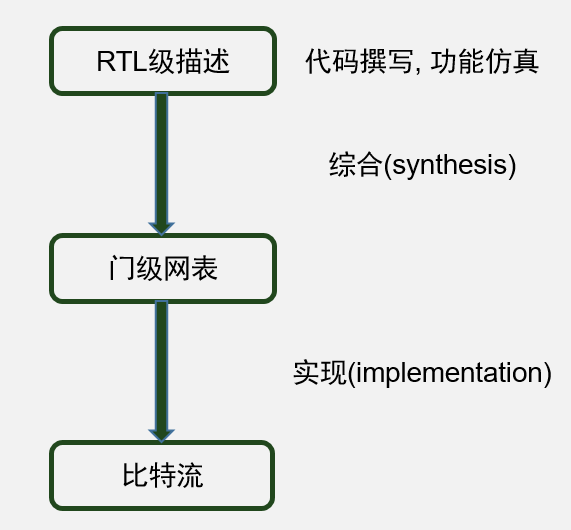 RTL级描述

代码撰写, 功能仿真

综合(synthesis)

门级网表

实现(implementation)

比特流